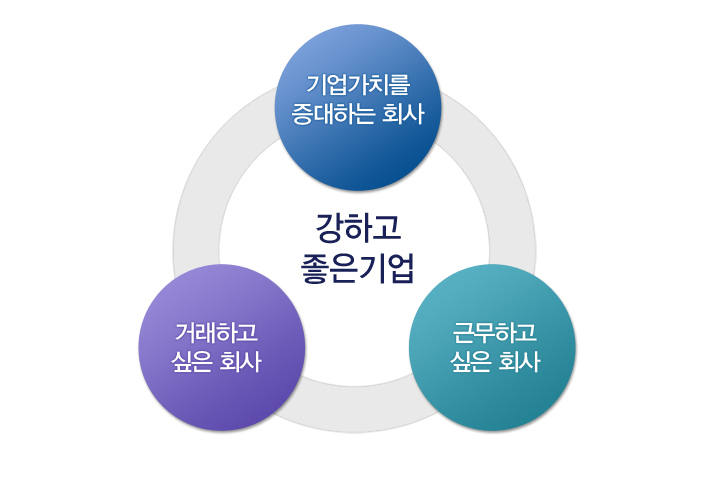 기업가치를
증대하는 회사

강하고
좋은기업

거래하고
싶은 회사

근무하고
싶은 회사